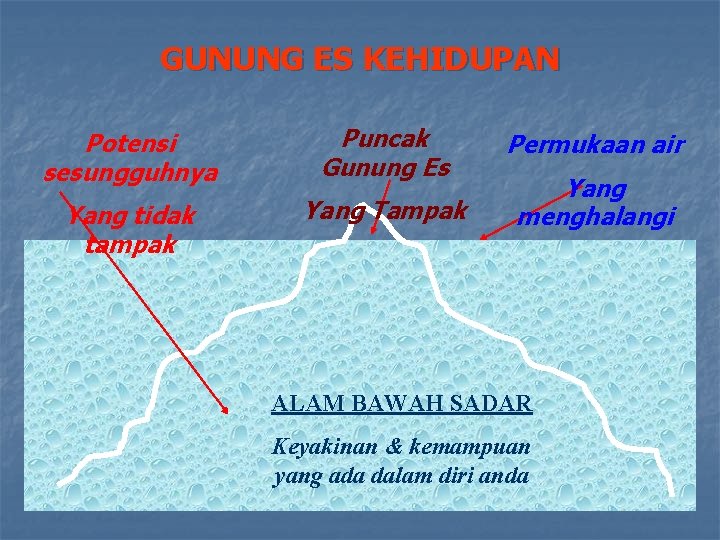 GUNUNG ES KEHIDUPAN

Potensi sesungguhnya

Yang tidak tampak

Puncak Gunung Es

Yang Tampak

Permukaan air

Yang menghalangi

ALAM BAWAH SADAR

Keyakinan & kemampuan yang ada dalam diri anda